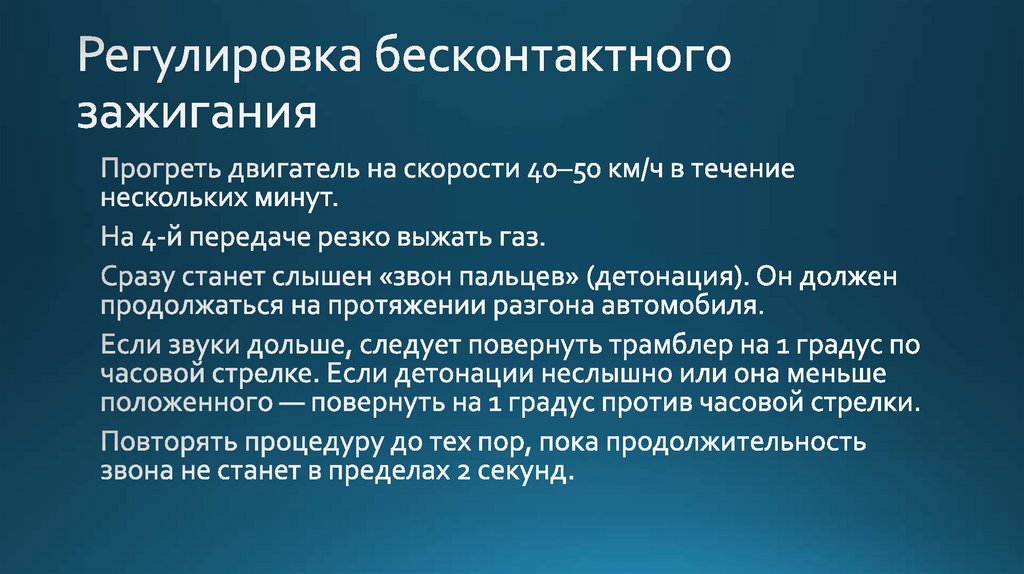 Регулировка бесконтактного зажигания

Прогреть двигатель на скорости 40–50 км/ч в течение нескольких минут.

На 4-й передаче резко выжать газ.

Сразу станет слышен «звон пальцев» (детонация). Он должен продолжаться на протяжении разгона автомобиля.

Если звуки дольше, следует повернуть трамблер на 1 градус по часовой стрелке. Если детонации неслышно или она меньше положенного — повернуть на 1 градус против часовой стрелки.

Повторять процедуру до тех пор, пока продолжительность звона не станет в пределах 2 секунд.